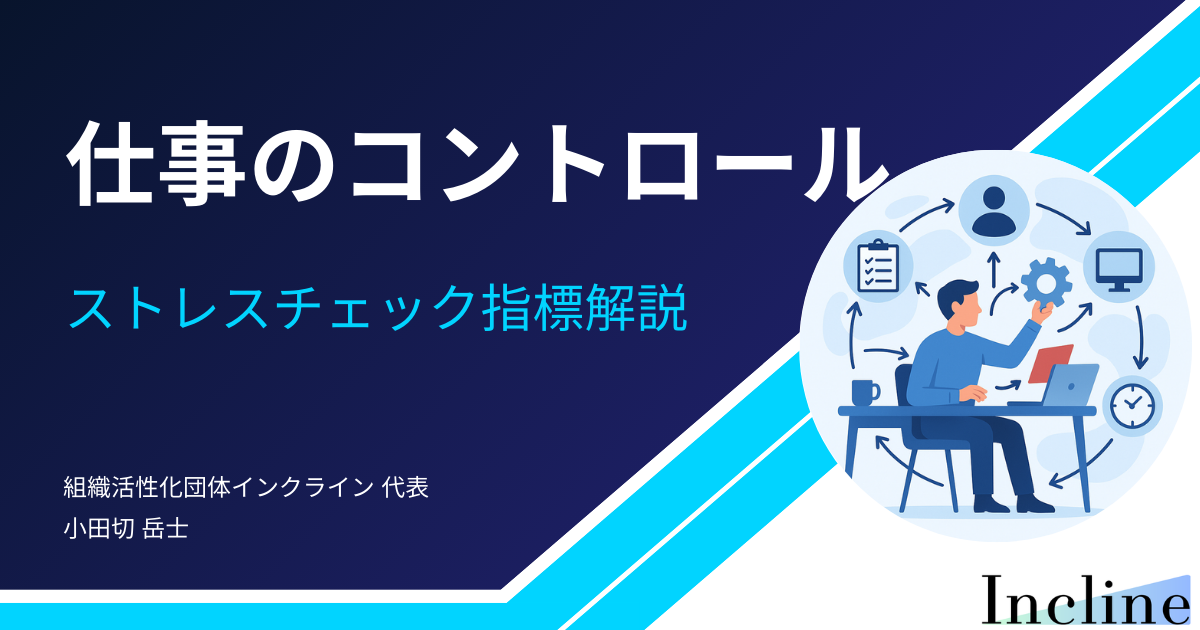 仕事のコントロール

ストレスチェック指標解説

組織活性化団体インクライン 代表
小田切 岳士

Incline